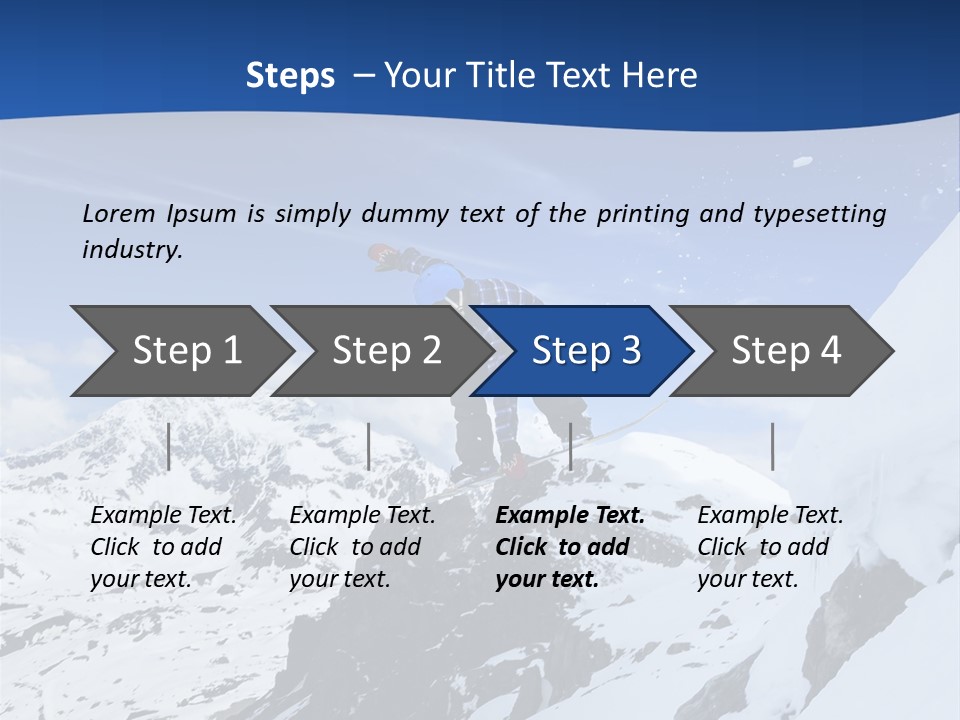 Steps – Your Title Text Here

Lorem Ipsum is simply dummy text of the printing and typesetting industry.

Step 1

Step 2

Step 3

Step 4

Example Text. Click to add your text.

Example Text. Click to add your text.

Example Text. Click to add your text.

Example Text. Click to add your text.